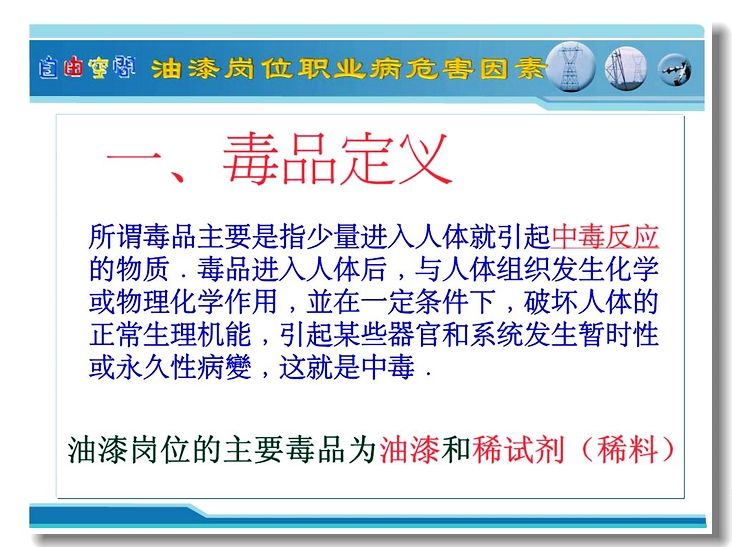 自由空间 油漆岗位职业病危害因素

一、毒品定义

所谓毒品主要是指少量进入人体就引起中毒反应的物质．毒品进入人体后，与人体组织发生化学或物理化学作用，並在一定条件下，破坏人体的正常生理机能，引起某些器官和系统发生暂时性或永久性病變，这就是中毒．

油漆岗位的主要毒品为油漆和稀试剂（稀料）